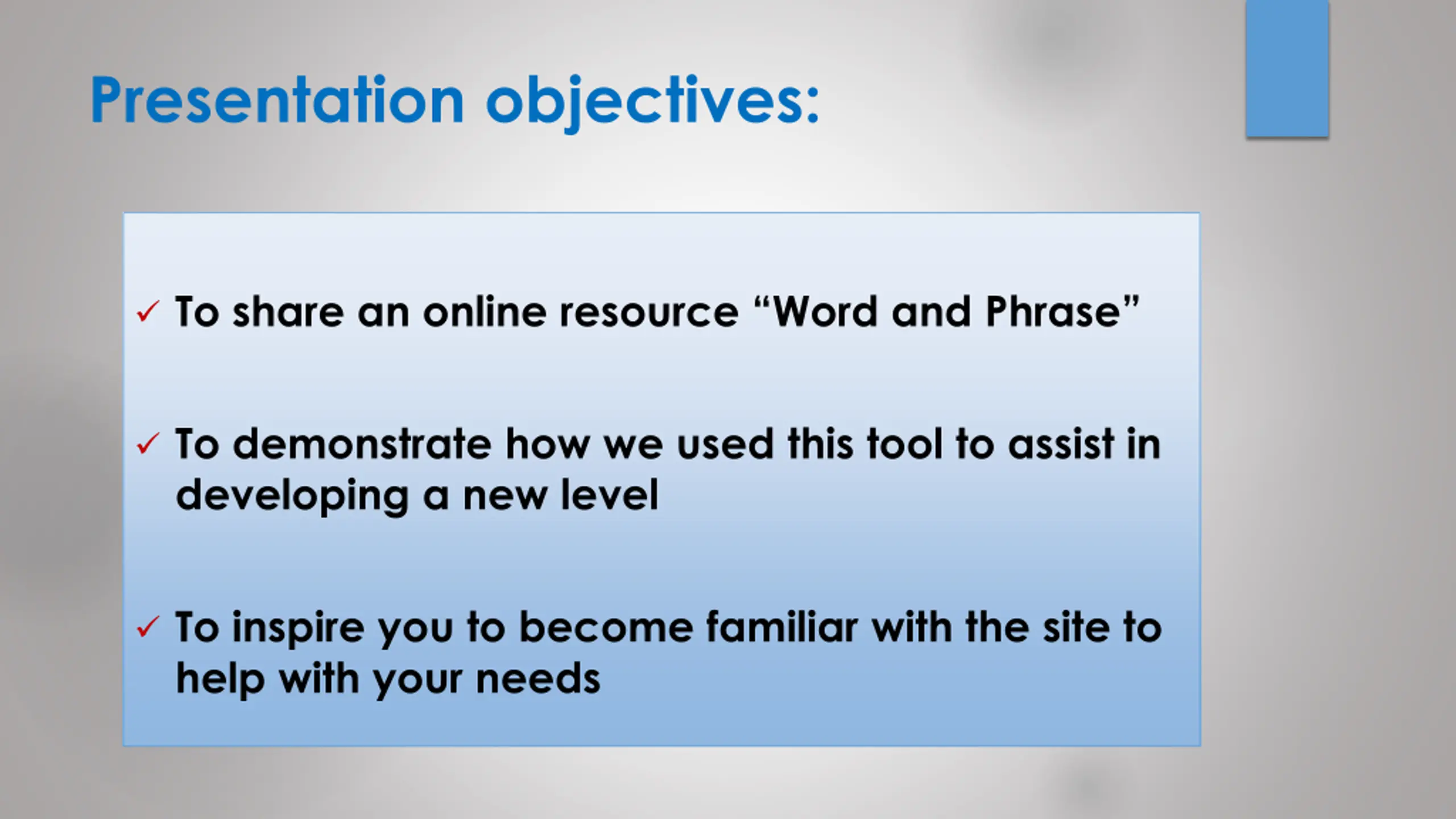 Presentation objectives:

✓ To share an online resource “Word and Phrase”

✓ To demonstrate how we used this tool to assist in developing a new level

✓ To inspire you to become familiar with the site to help with your needs